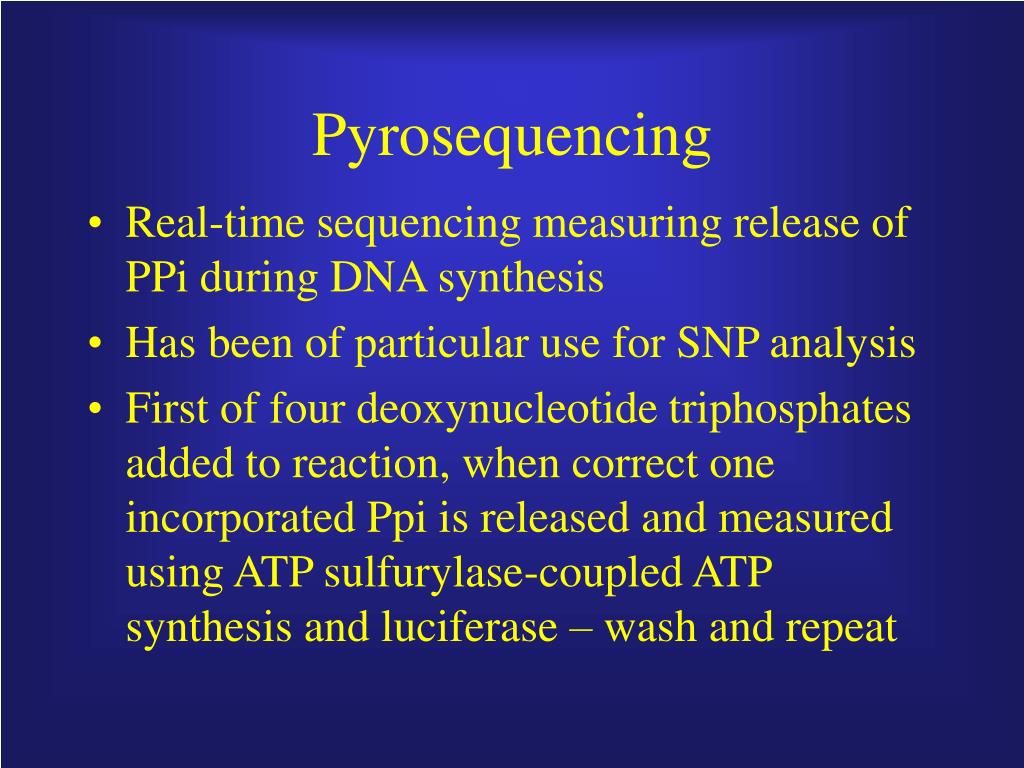 Pyrosequencing

• Real-time sequencing measuring release of PPi during DNA synthesis
• Has been of particular use for SNP analysis
• First of four deoxynucleotide triphosphates added to reaction, when correct one incorporated Ppi is released and measured using ATP sulfurylase-coupled ATP synthesis and luciferase – wash and repeat